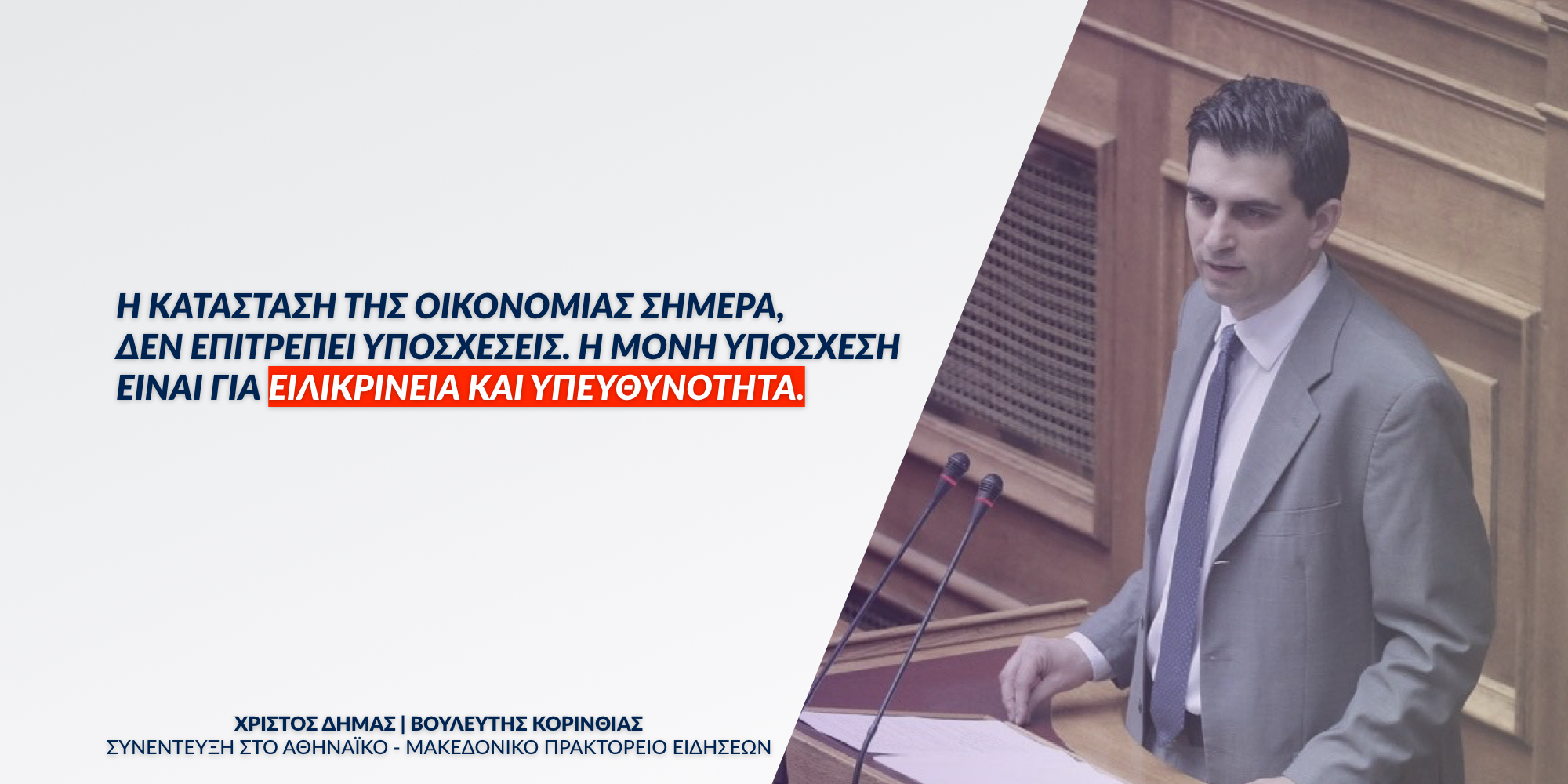 Η ΚΑΤΑΣΤΑΣΗ ΤΗΣ ΟΙΚΟΝΟΜΙΑΣ ΣΗΜΕΡΑ, ΔΕΝ ΕΠΙΤΡΕΠΕΙ ΥΠΟΣΧΕΣΕΙΣ. Η ΜΟΝΗ ΥΠΟΣΧΕΣΗ ΕΙΝΑΙ ΓΙΑ ΕΙΛΙΚΡΙΝΕΙΑ ΚΑΙ ΥΠΕΥΘΥΝΟΤΗΤΑ.

ΧΡΙΣΤΟΣ ΔΗΜΑΣ | ΒΟΥΛΕΥΤΗΣ ΚΟΡΙΝΘΙΑΣ
ΣΥΝΕΝΤΕΥΞΗ ΣΤΟ ΑΘΗΝΑΪΚΟ - ΜΑΚΕΔΟΝΙΚΟ ΠΡΑΚΤΟΡΕΙΟ ΕΙΔΗΣΕΩΝ